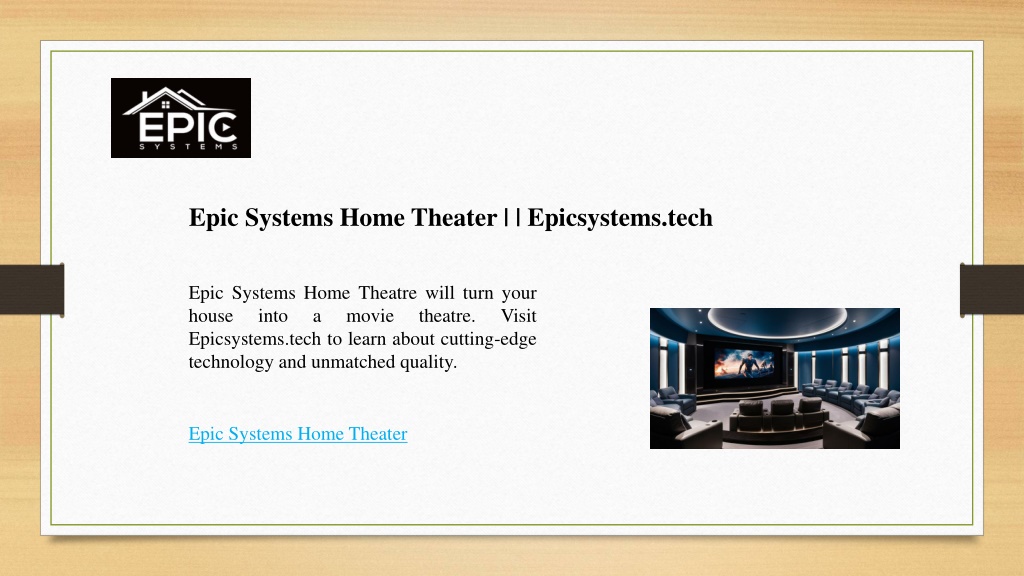 EPIC
SYSTEMS

Epic Systems Home Theater | | Epicsystems.tech

Epic Systems Home Theatre will turn your house into a movie theatre. Visit Epicsystems.tech to learn about cutting-edge technology and unmatched quality.

Epic Systems Home Theater